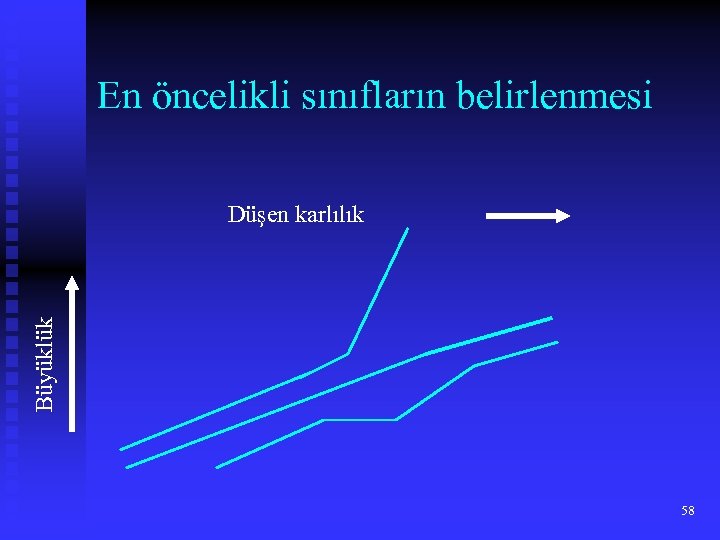 En öncelikli sınıfların belirlenmesi

Düşen karlılık

Büyüklük

58